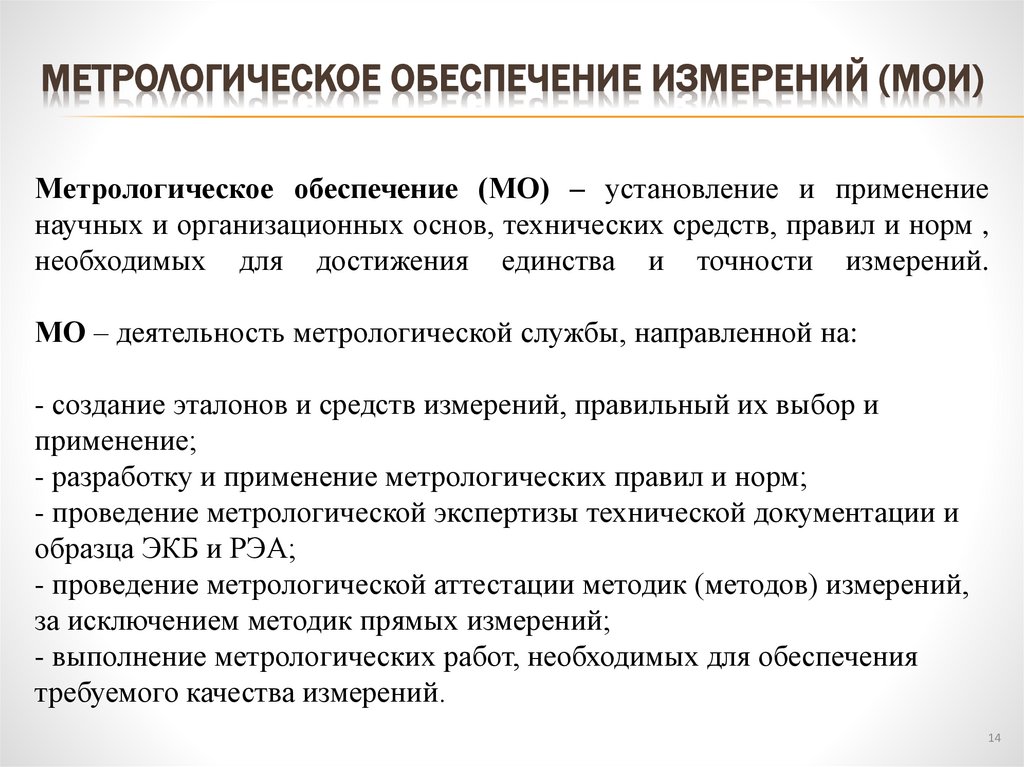 МЕТРОЛОГИЧЕСКОЕ ОБЕСПЕЧЕНИЕ ИЗМЕРЕНИЙ (МОИ)

Метрологическое обеспечение (МО) – установление и применение научных и организационных основ, технических средств, правил и норм , необходимых для достижения единства и точности измерений.

МО – деятельность метрологической службы, направленной на:

- создание эталонов и средств измерений, правильный их выбор и применение;
- разработку и применение метрологических правил и норм;
- проведение метрологической экспертизы технической документации и образца ЭКБ и РЭА;
- проведение метрологической аттестации методик (методов) измерений, за исключением методик прямых измерений;
- выполнение метрологических работ, необходимых для обеспечения требуемого качества измерений.

14